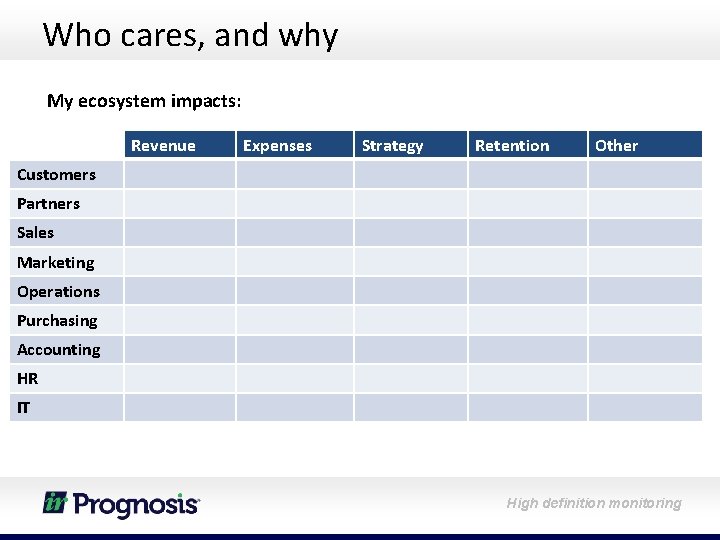 Who cares, and why

My ecosystem impacts:

| | Revenue | Expenses | Strategy | Retention | Other |
|---|---|---|---|---|---|
| Customers | | | | | |
| Partners | | | | | |
| Sales | | | | | |
| Marketing | | | | | |
| Operations | | | | | |
| Purchasing | | | | | |
| Accounting | | | | | |
| HR | | | | | |
| IT | | | | | |

ir Prognosis

High definition monitoring